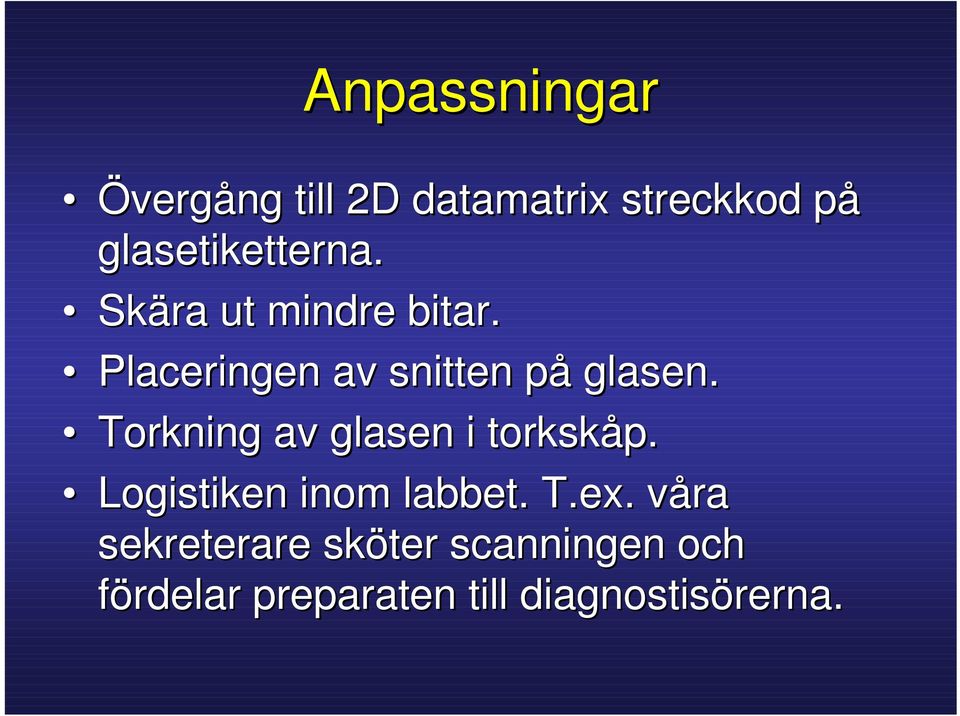 Anpassningar

• Övergång till 2D datamatrix streckkod på glasetiketterna.
• Skära ut mindre bitar.
• Placeringen av snitten på glasen.
• Torkning av glasen i torkskåp.
• Logistiken inom labbet. T.ex. våra sekreterare sköter scanningen och fördelar preparaten till diagnostisörerna.